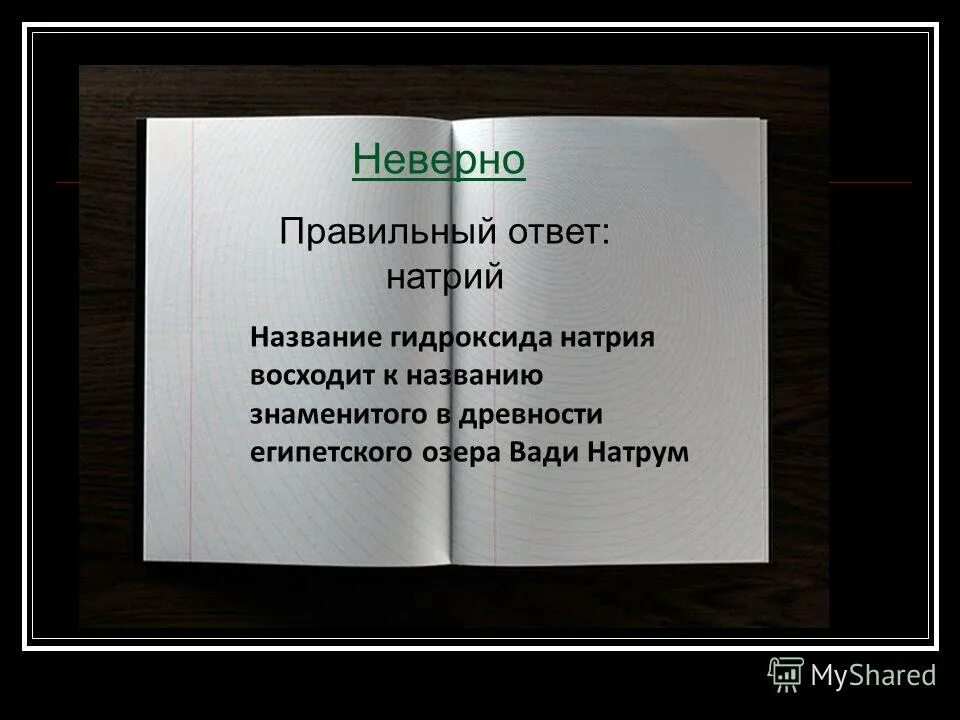 Неверно

Правильный ответ: натрий

Название гидроксида натрия восходит к названию знаменитого в древности египетского озера Вади Натрум

MyShared